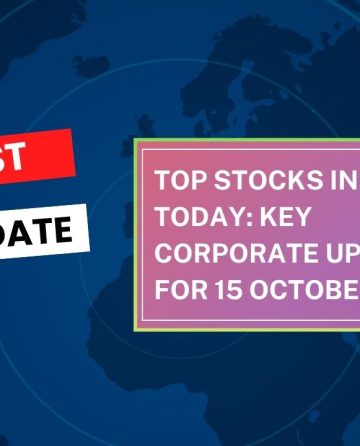 ST

DATE

TOP STOCKS IN
TODAY: KEY
CORPORATE UP
FOR 15 OCTOBE